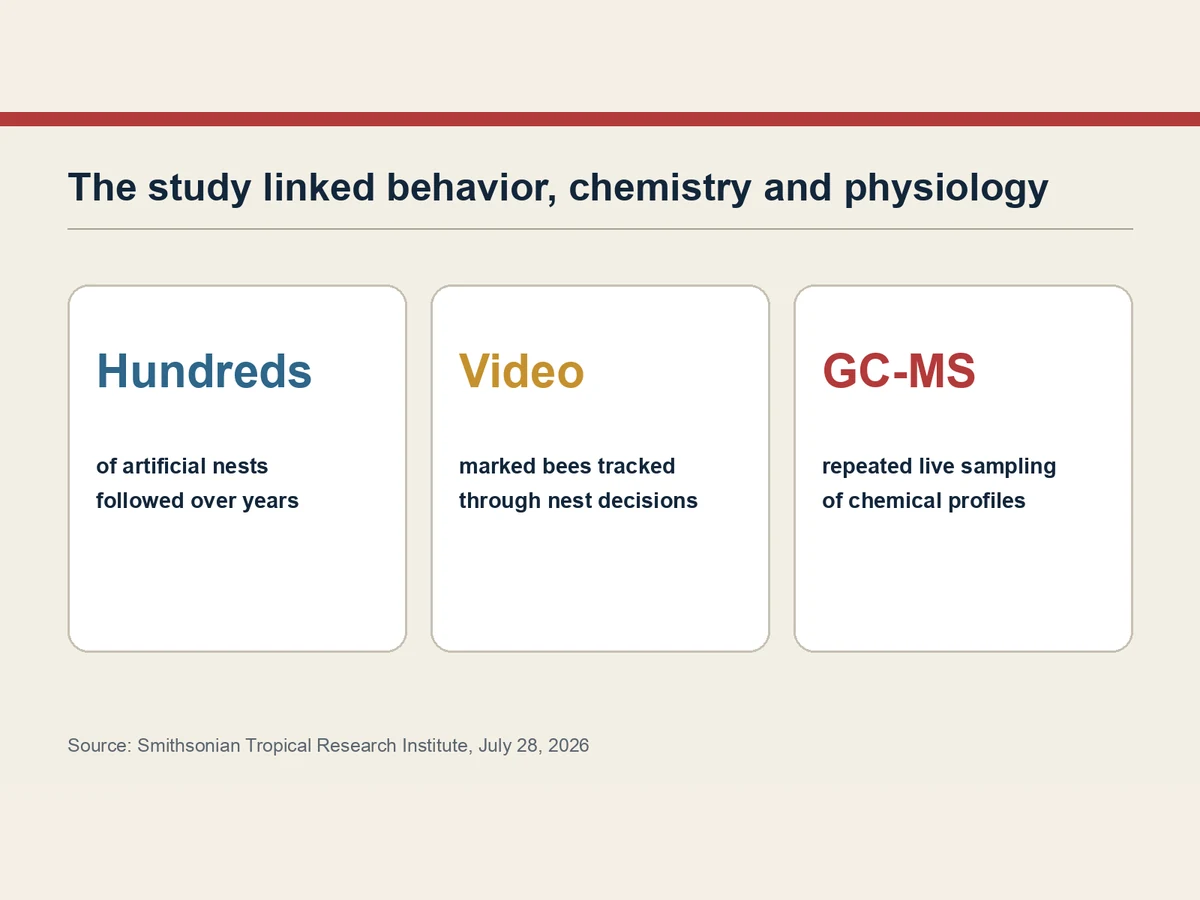 The study linked behavior, chemistry and physiology

Hundreds

of artificial nests followed over years

Video

marked bees tracked through nest decisions

GC-MS

repeated live sampling of chemical profiles

Source: Smithsonian Tropical Research Institute, July 28, 2026